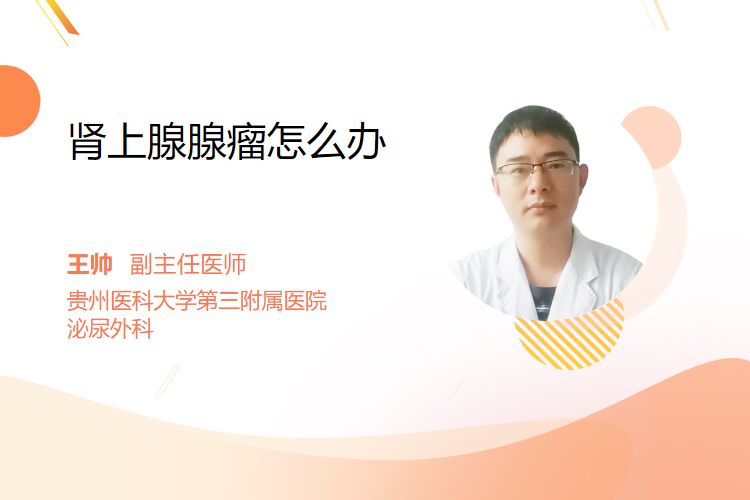 肾上腺腺瘤怎么办

王帅 副主任医师
贵州医科大学第三附属医院
泌尿外科